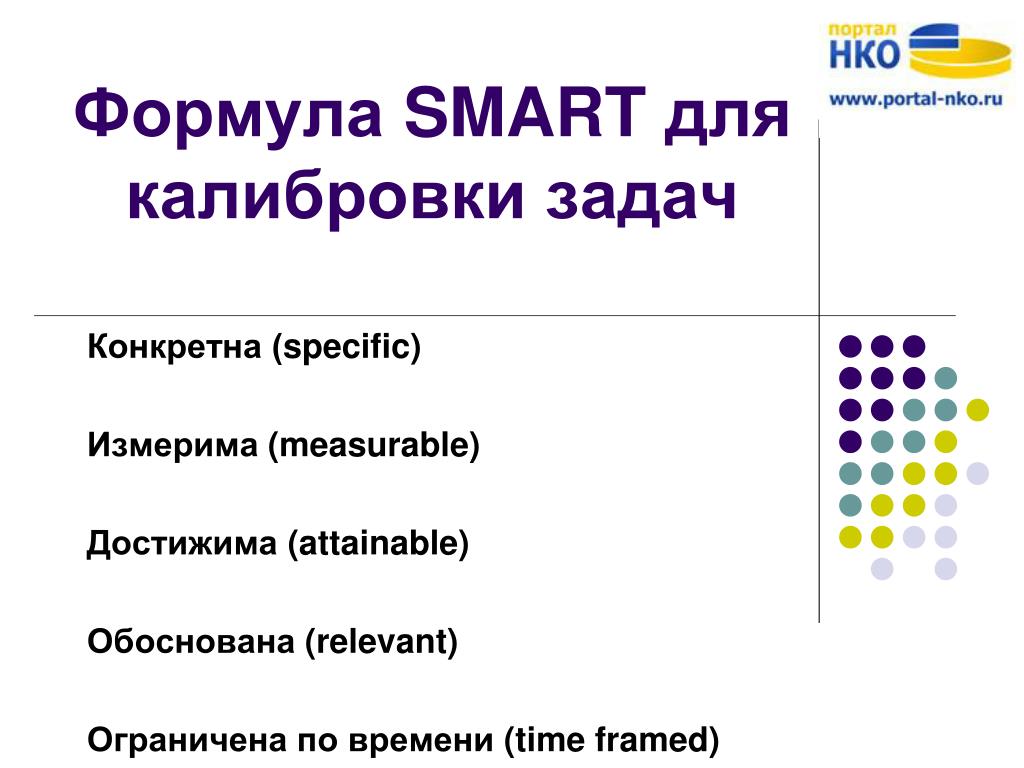 портал
НКО
www.portal-nko.ru

Формула SMART для калибровки задач

Конкретна (specific)

Измерима (measurable)

Достижима (attainable)

Обоснована (relevant)

Ограничена по времени (time framed)